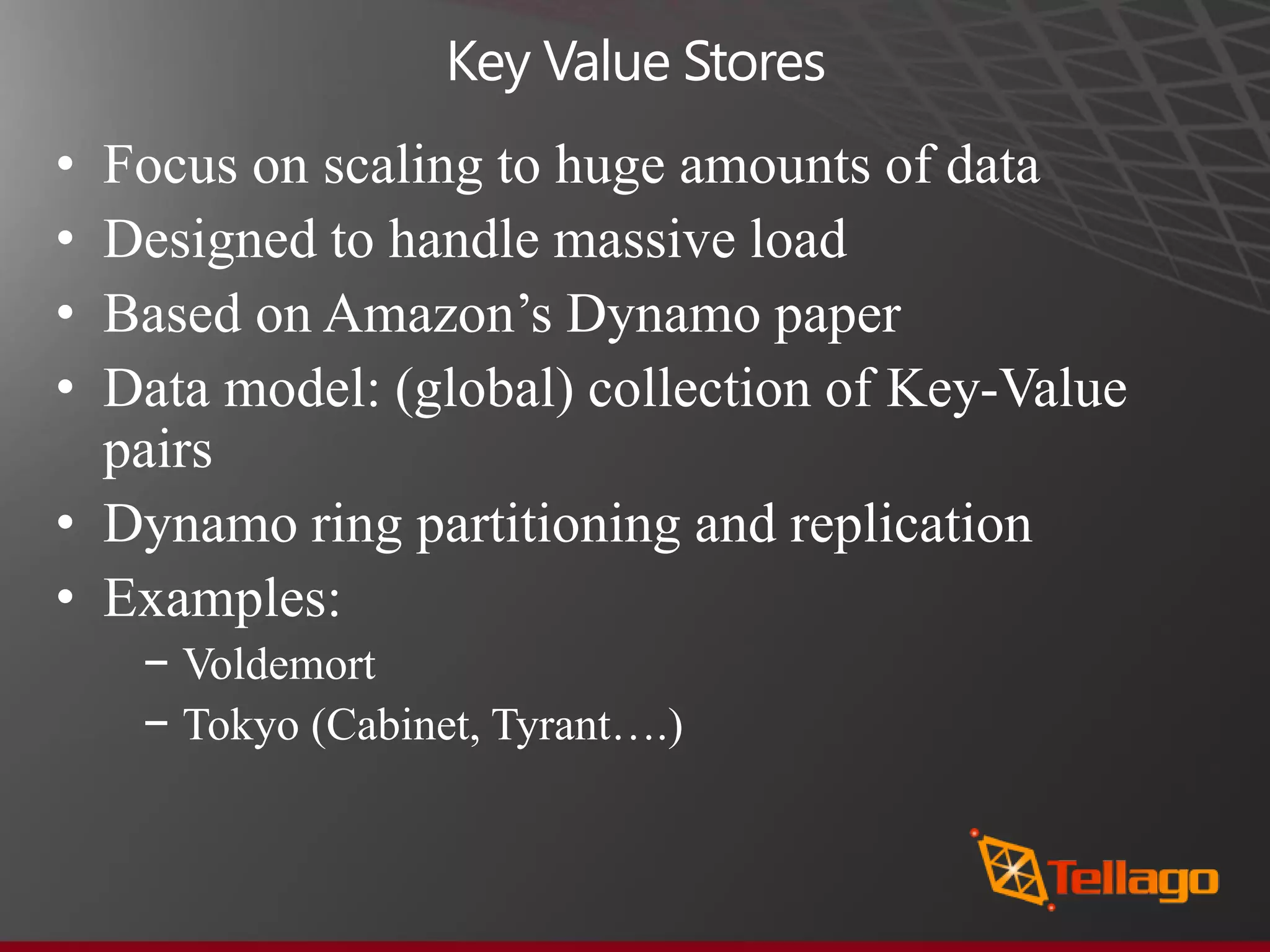 Key Value Stores

• Focus on scaling to huge amounts of data
• Designed to handle massive load
• Based on Amazon’s Dynamo paper
• Data model: (global) collection of Key-Value pairs
• Dynamo ring partitioning and replication
• Examples:
– Voldemort
– Tokyo (Cabinet, Tyrant….)

Tellago